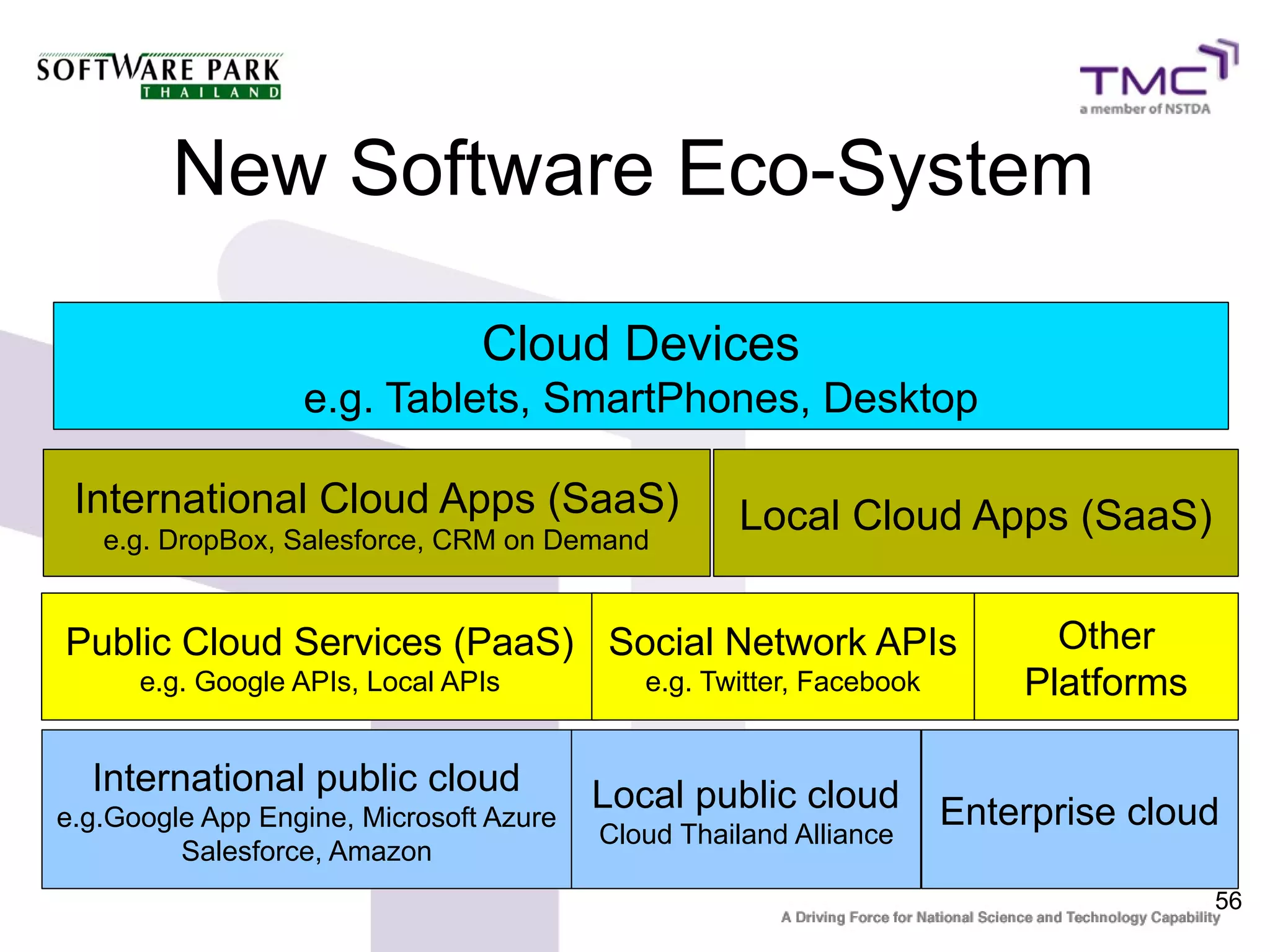 SOFTWARE PARK
THAILAND

TMC
a member of NSTDA

New Software Eco-System

Cloud Devices
e.g. Tablets, SmartPhones, Desktop

International Cloud Apps (SaaS)
e.g. DropBox, Salesforce, CRM on Demand

Local Cloud Apps (SaaS)

Public Cloud Services (PaaS)
e.g. Google APIs, Local APIs

Social Network APIs
e.g. Twitter, Facebook

Other Platforms

International public cloud
e.g.Google App Engine, Microsoft Azure Salesforce, Amazon

Local public cloud
Cloud Thailand Alliance

Enterprise cloud

56

A Driving Force for National Science and Technology Capability